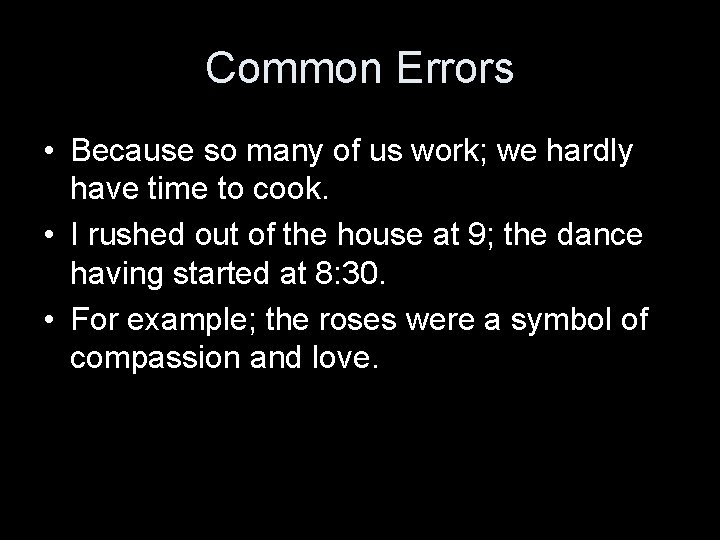 Common Errors

• Because so many of us work; we hardly have time to cook.
• I rushed out of the house at 9; the dance having started at 8:30.
• For example; the roses were a symbol of compassion and love.